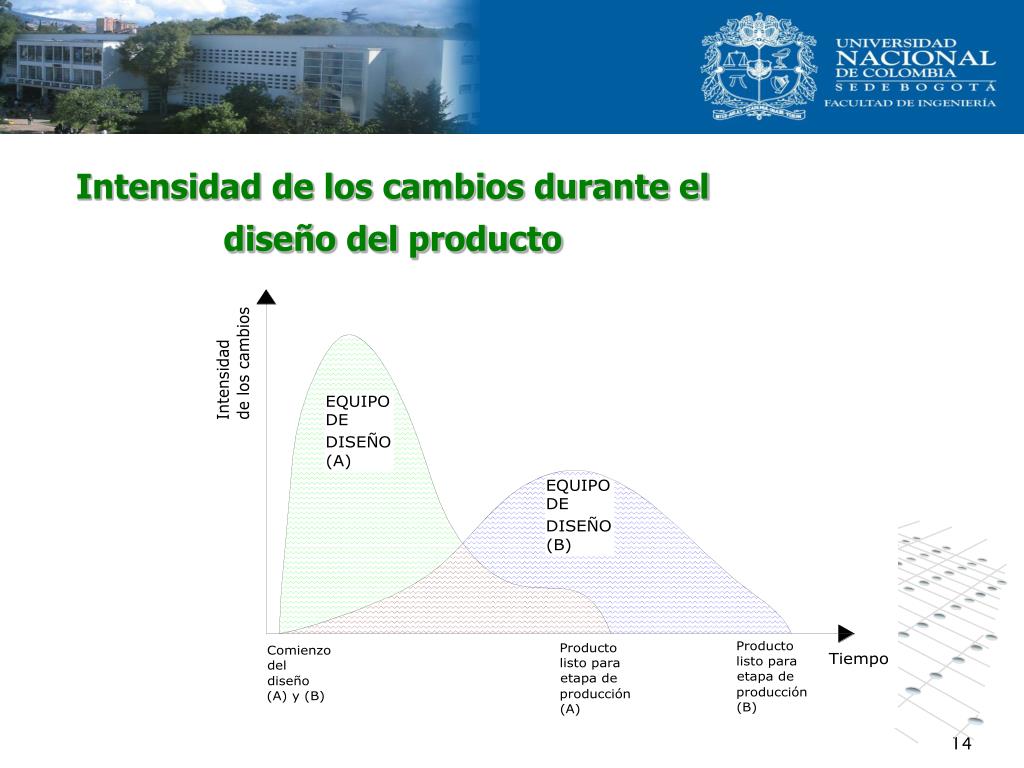 UNIVERSIDAD NACIONAL DE COLOMBIA
SEDE BOGOTÁ
FACULTAD DE INGENIERÍA

Intensidad de los cambios durante el diseño del producto

Intensidad de los cambios

EQUIPO DE DISEÑO (A)

EQUIPO DE DISEÑO (B)

Comienzo del diseño (A) y (B)

Producto listo para etapa de producción (A)

Producto listo para etapa de producción (B)

Tiempo

14